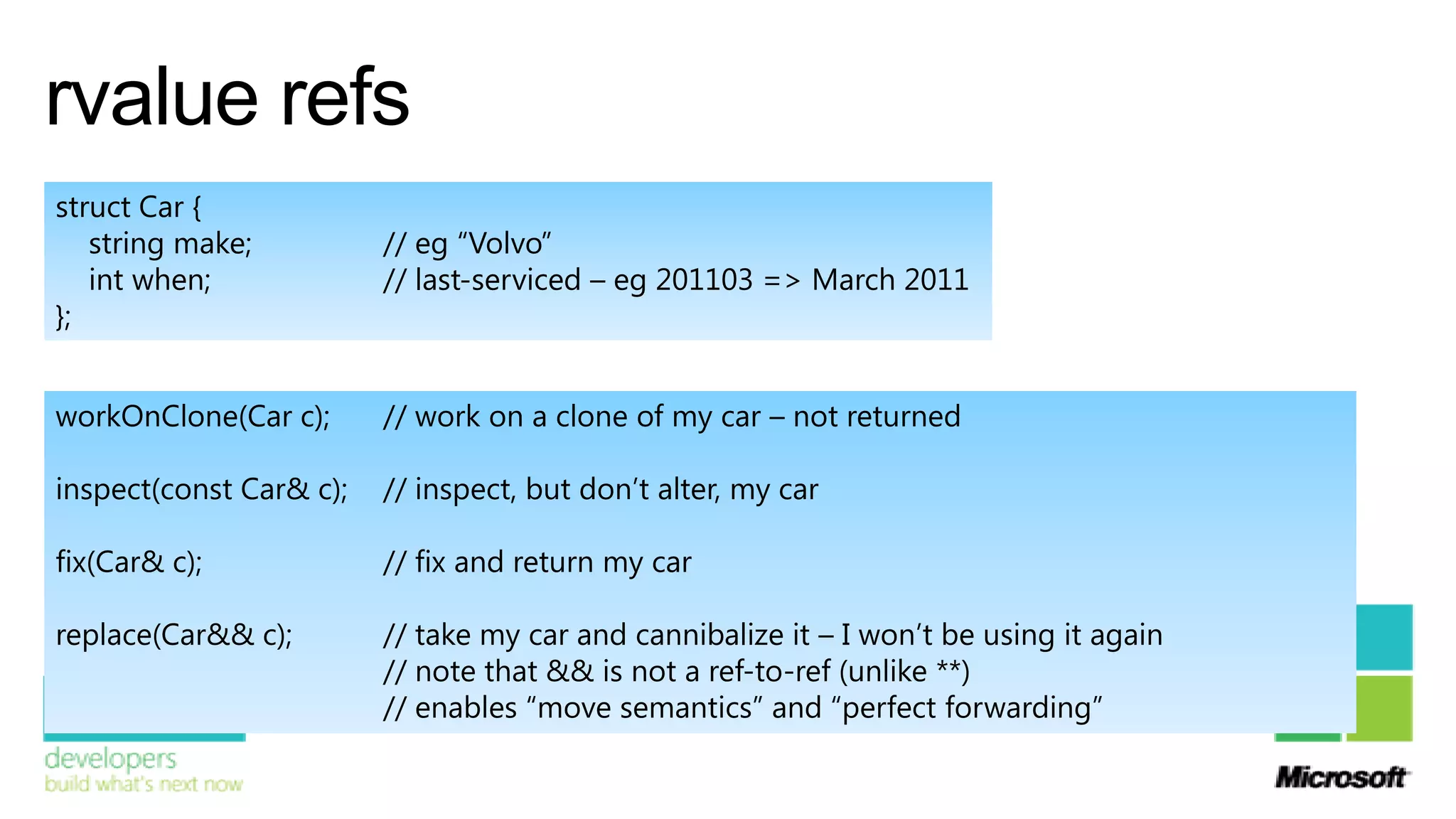 rvalue refs

struct Car {
string make; // eg “Volvo”
int when; // last-serviced – eg 201103 => March 2011
};

workOnClone(Car c); // work on a clone of my car – not returned

inspect(const Car& c); // inspect, but don’t alter, my car

fix(Car& c); // fix and return my car

replace(Car&& c); // take my car and cannibalize it – I won’t be using it again
// note that && is not a ref-to-ref (unlike **)
// enables “move semantics” and “perfect forwarding”

developers
build what's next now

Microsoft